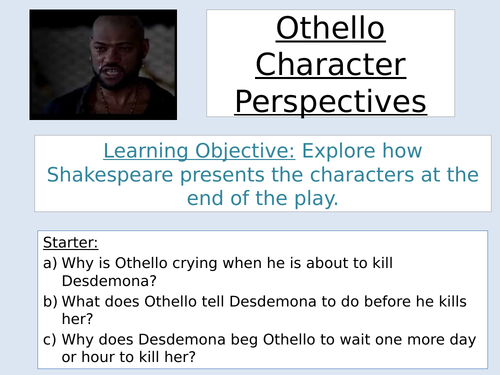 Othello Character Perspectives

Learning Objective: Explore how Shakespeare presents the characters at the end of the play.

Starter:
a) Why is Othello crying when he is about to kill Desdemona?
b) What does Othello tell Desdemona to do before he kills her?
c) Why does Desdemona beg Othello to wait one more day or hour to kill her?